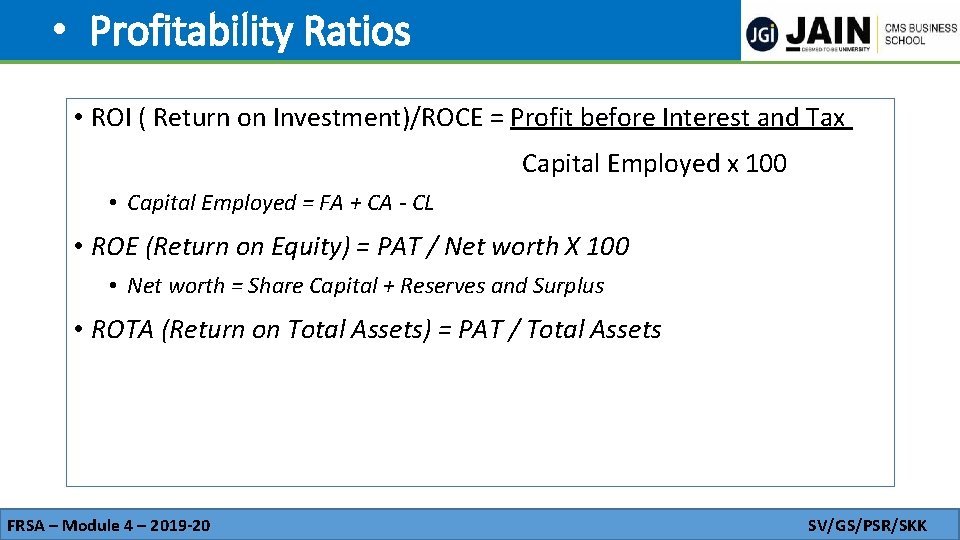 • Profitability Ratios

JGi JAIN DEEMED-TO-BE UNIVERSITY CMS BUSINESS SCHOOL

• ROI ( Return on Investment)/ROCE = Profit before Interest and Tax

Capital Employed x 100

• Capital Employed = FA + CA - CL

• ROE (Return on Equity) = PAT / Net worth X 100

• Net worth = Share Capital + Reserves and Surplus

• ROTA (Return on Total Assets) = PAT / Total Assets

FRSA – Module 4 – 2019-20

SV/GS/PSR/SKK